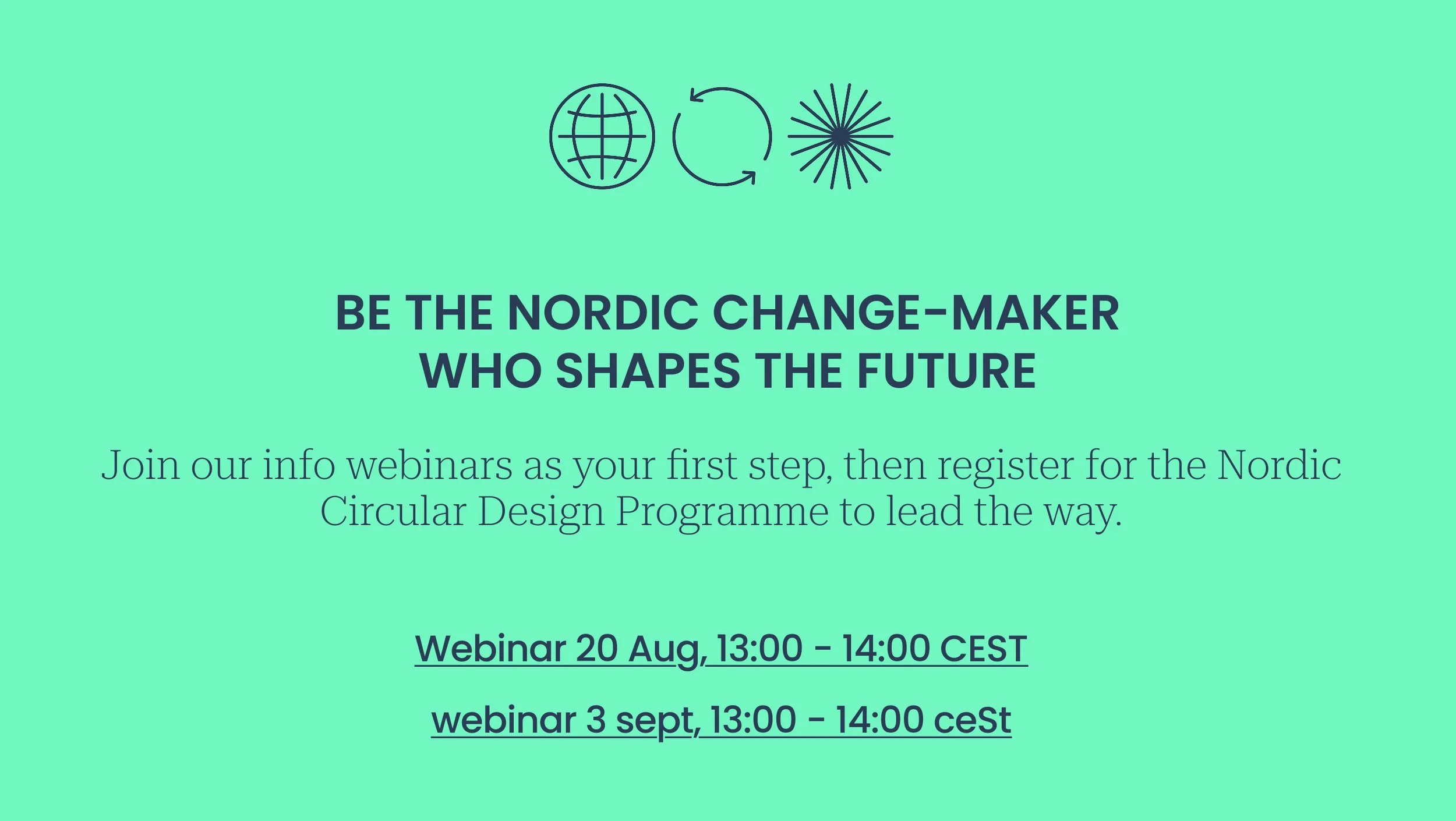 BE THE NORDIC CHANGE-MAKER WHO SHAPES THE FUTURE

Join our info webinars as your first step, then register for the Nordic Circular Design Programme to lead the way.

Webinar 20 Aug, 13:00 - 14:00 CEST

webinar 3 sept, 13:00 - 14:00 ceSt